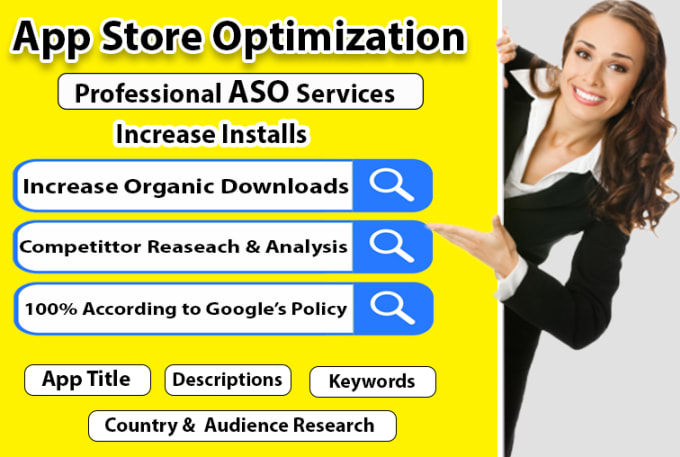 App Store Optimization

Professional ASO Services

Increase Installs

Increase Organic Downloads

Competittor Reaseach & Analysis

100% According to Google's Policy

App Title

Descriptions

Keywords

Country & Audience Research